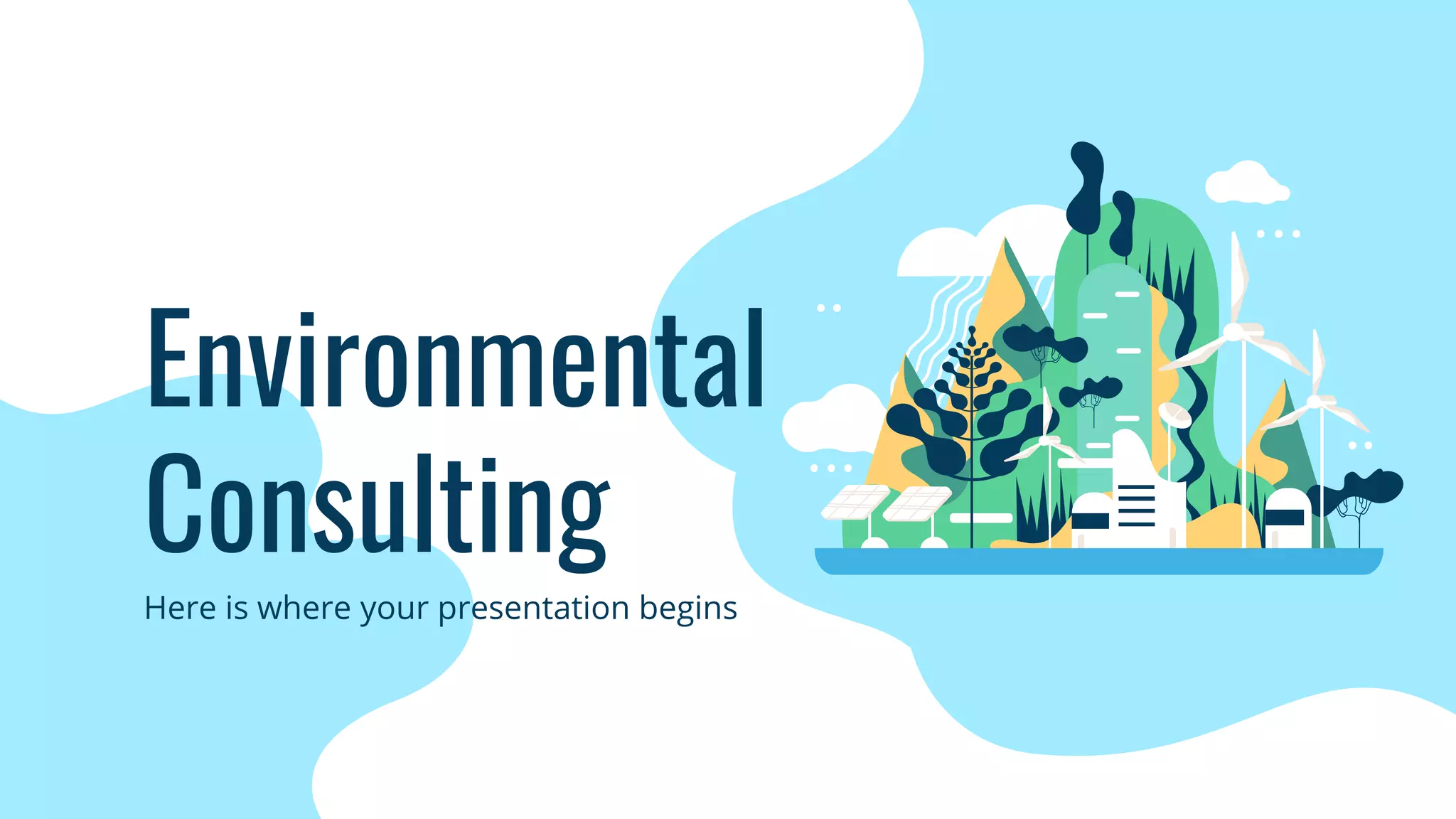 Environmental Consulting

Here is where your presentation begins